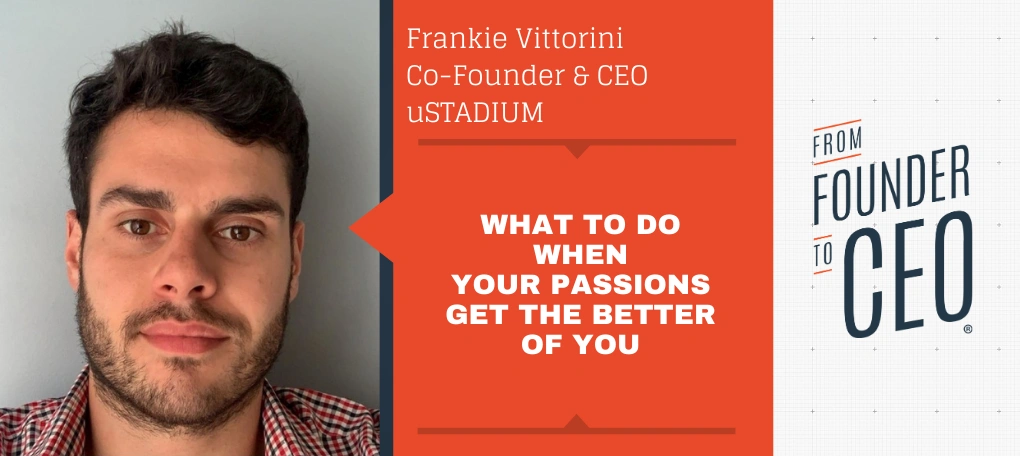 Frankie Vittorini
Co-Founder & CEO
uSTADIUM

WHAT TO DO WHEN YOUR PASSIONS GET THE BETTER OF YOU

FROM
FOUNDER
TO
CEO
®